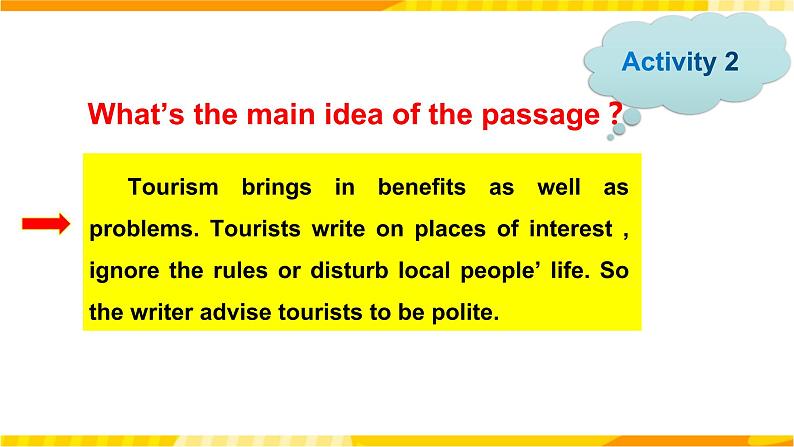 Activity 2

What’s the main idea of the passage ?

Tourism brings in benefits as well as problems. Tourists write on places of interest , ignore the rules or disturb local people’ life. So the writer advise tourists to be polite.